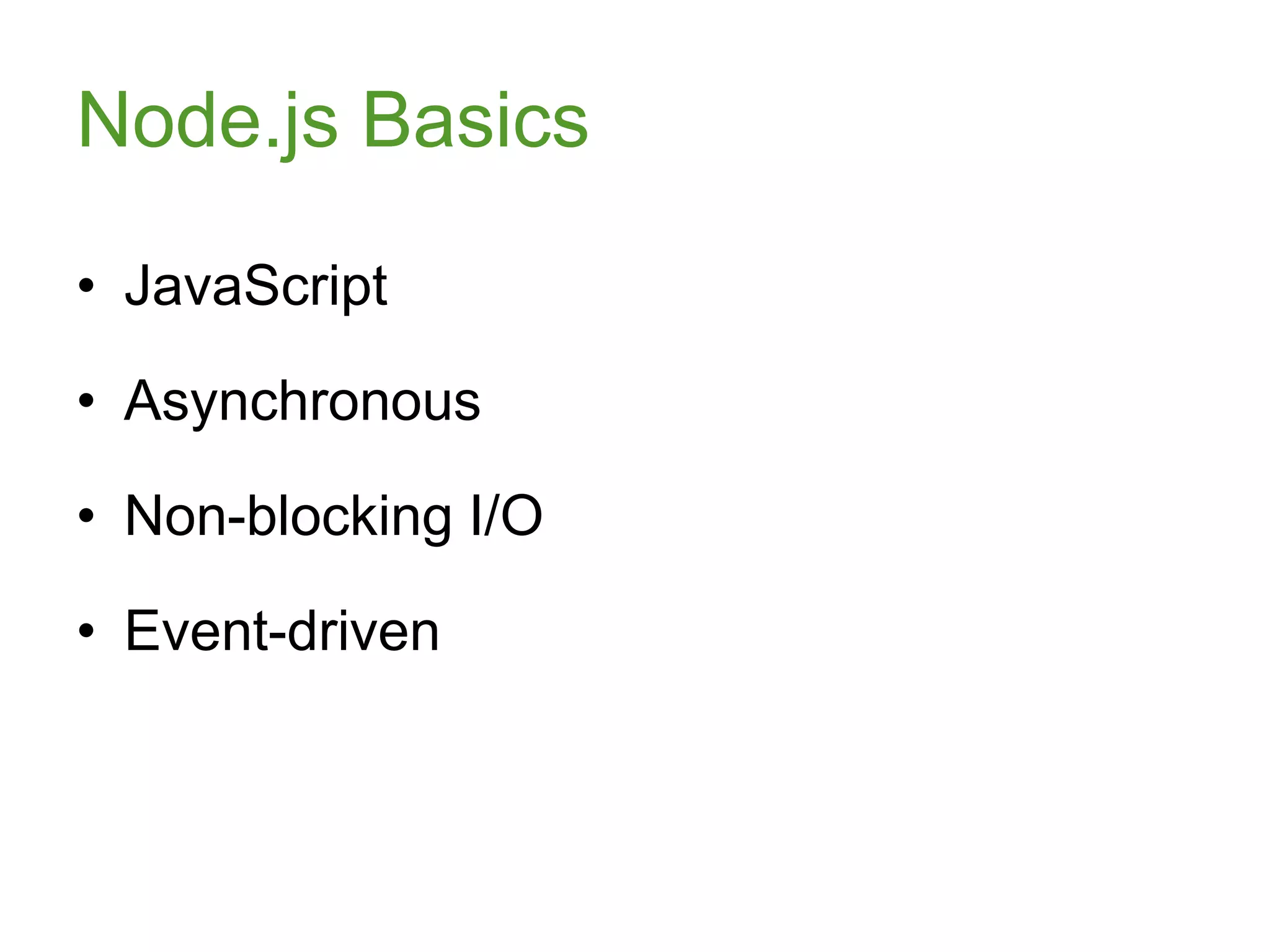 Node.js Basics

• JavaScript

• Asynchronous

• Non-blocking I/O

• Event-driven